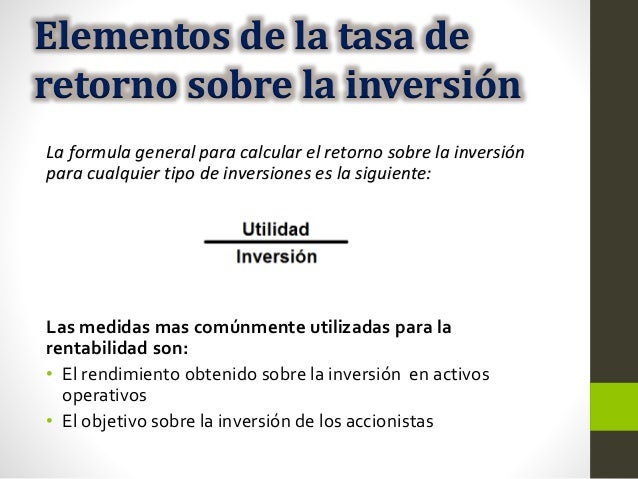 Elementos de la tasa de retorno sobre la inversión

La formula general para calcular el retorno sobre la inversión para cualquier tipo de inversiones es la siguiente:

$\frac{\text{Utilidad}}{\text{Inversión}}$

Las medidas mas comúnmente utilizadas para la rentabilidad son:

• El rendimiento obtenido sobre la inversión en activos operativos
• El objetivo sobre la inversión de los accionistas